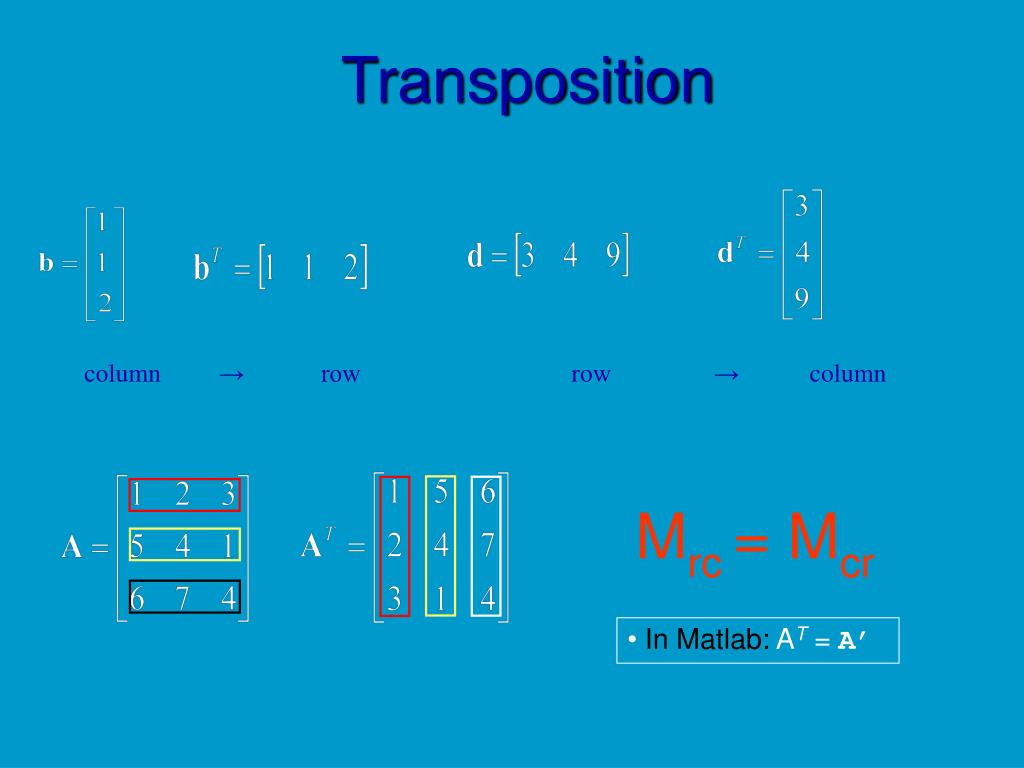 Transposition

$\mathbf{b} = \begin{bmatrix} 1 \\ 1 \\ 2 \end{bmatrix}$ $\mathbf{b}^T = \begin{bmatrix} 1 & 1 & 2 \end{bmatrix}$ $\mathbf{d} = \begin{bmatrix} 3 & 4 & 9 \end{bmatrix}$ $\mathbf{d}^T = \begin{bmatrix} 3 \\ 4 \\ 9 \end{bmatrix}$

column → row row → column

$\mathbf{A} = \begin{bmatrix} 1 & 2 & 3 \\ 5 & 4 & 1 \\ 6 & 7 & 4 \end{bmatrix}$ $\mathbf{A}^T = \begin{bmatrix} 1 & 5 & 6 \\ 2 & 4 & 7 \\ 3 & 1 & 4 \end{bmatrix}$

$M_{rc} = M_{cr}$

• In Matlab: $A^T$ = A'